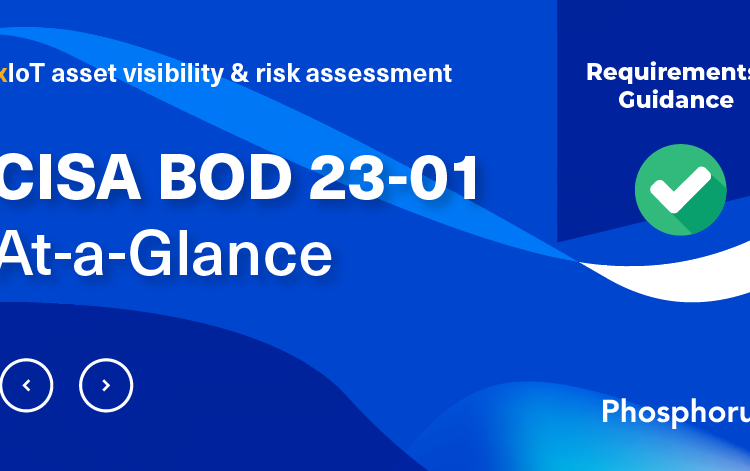 xIoT asset visibility & risk assessment

CISA BOD 23-01
At-a-Glance

Requirements
Guidance

Phosphoru